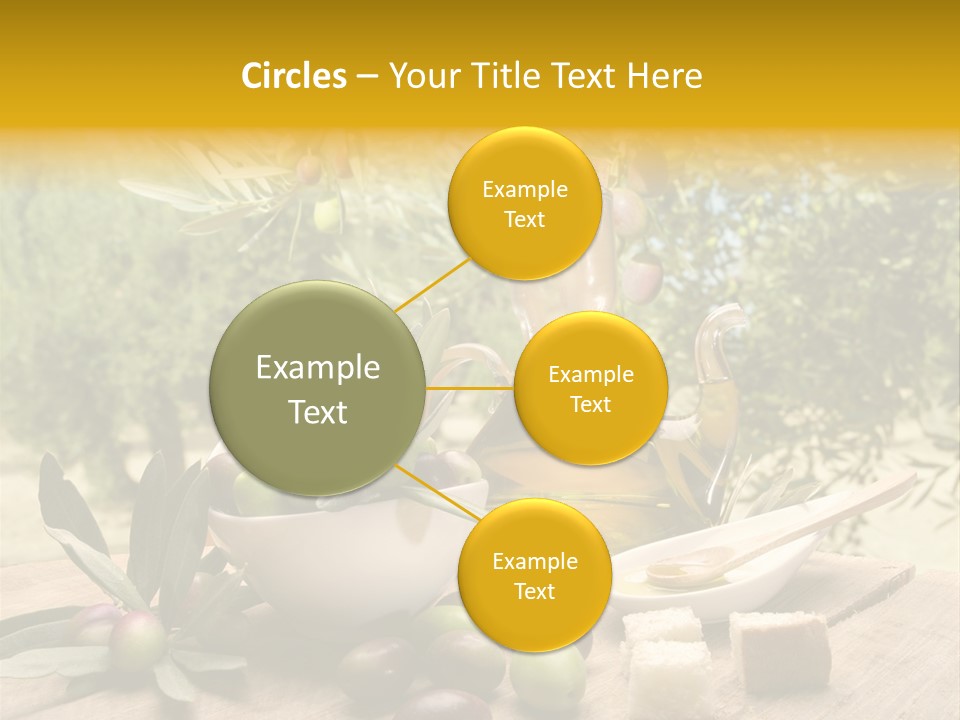 Circles – Your Title Text Here

Example Text

Example Text

Example Text

Example Text